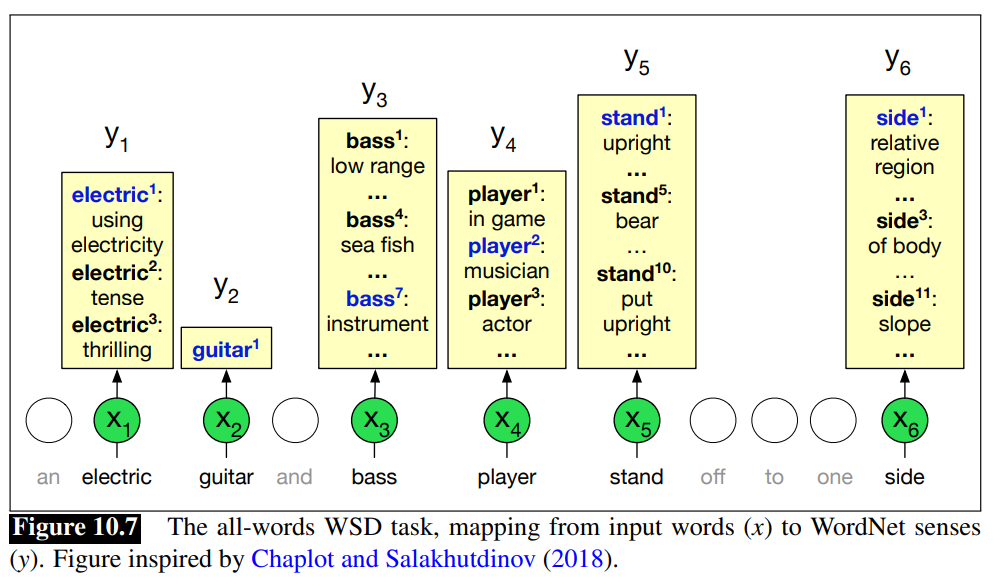 $y_1$

electric$^1$: using electricity electric$^2$: tense electric$^3$: thrilling

$y_2$

guitar$^1$

$y_3$

bass$^1$: low range ... bass$^4$: sea fish ... bass$^7$: instrument ...

$y_4$

player$^1$: in game player$^2$: musician player$^3$: actor ...

$y_5$

stand$^1$: upright ... stand$^5$: bear ... stand$^{10}$: put upright ...

$y_6$

side$^1$: relative region ... side$^3$: of body ... side$^{11}$: slope ...

$x_1$ $x_2$ $x_3$ $x_4$ $x_5$ $x_6$

an electric guitar and bass player stand off to one side

Figure 10.7 The all-words WSD task, mapping from input words ($x$) to WordNet senses ($y$). Figure inspired by Chaplot and Salakhutdinov (2018).